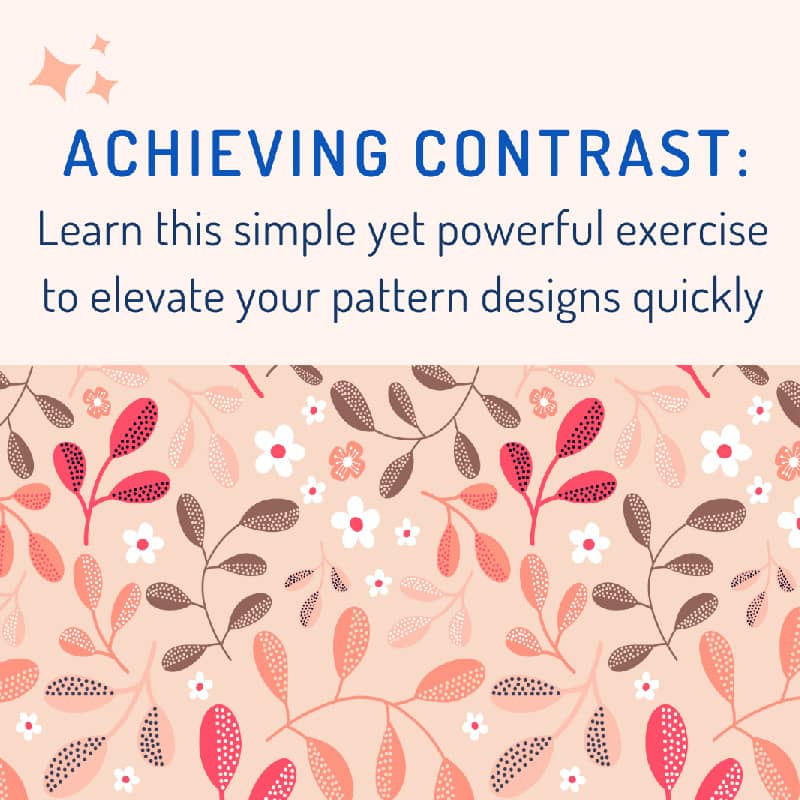 ACHIEVING CONTRAST:
Learn this simple yet powerful exercise to elevate your pattern designs quickly